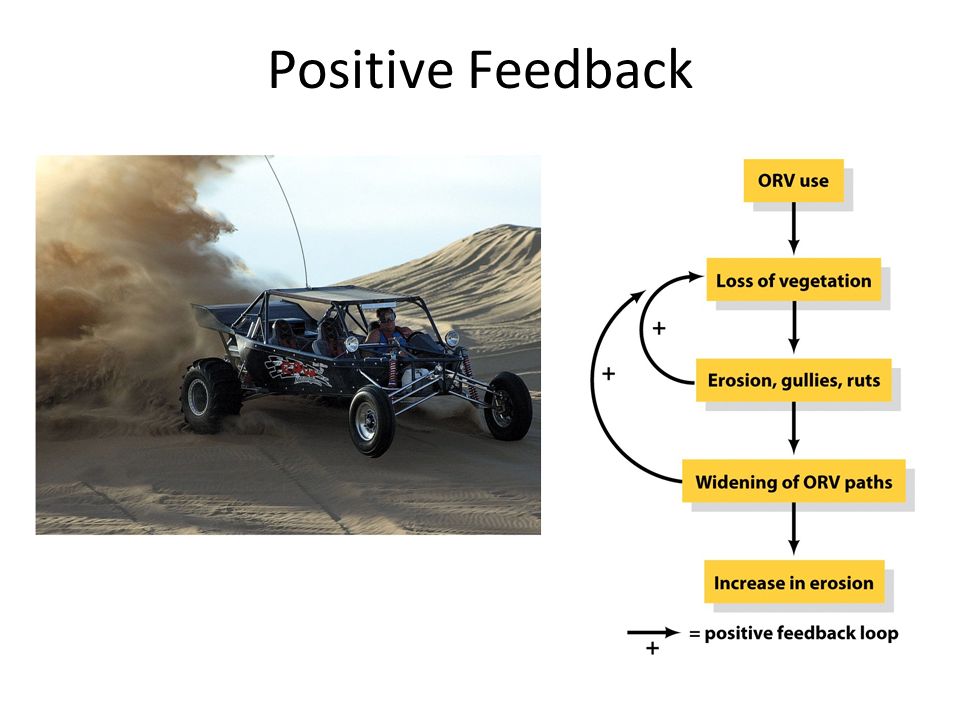 Positive Feedback

ORV use

Loss of vegetation

+

+

Erosion, gullies, ruts

Widening of ORV paths

Increase in erosion

+ = positive feedback loop